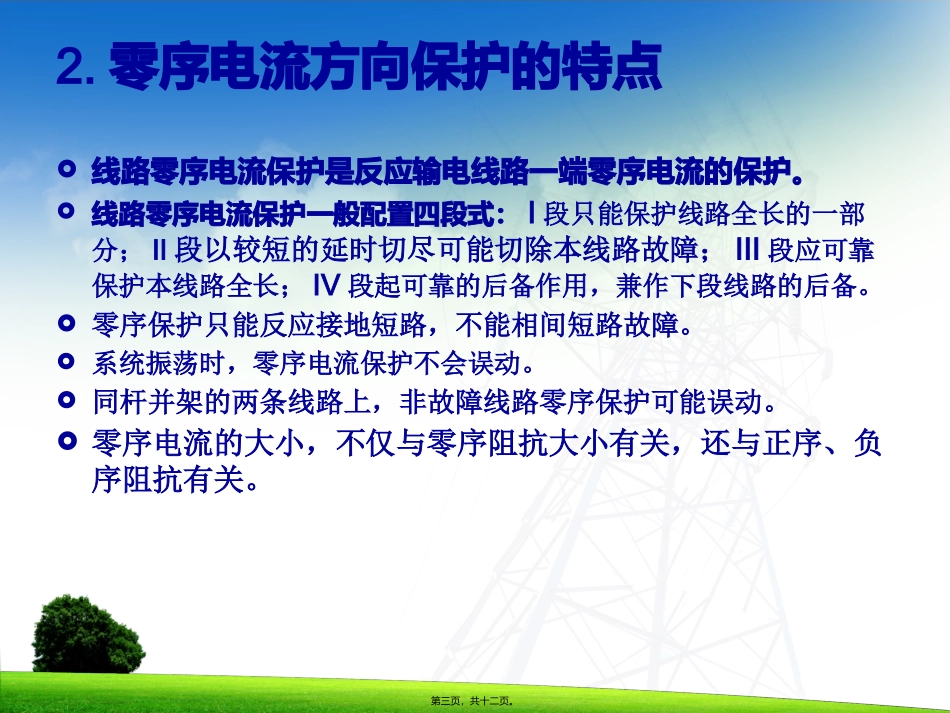 2. 零序电流方向保护的特点

线路零序电流保护是反应输电线路一端零序电流的保护。

线路零序电流保护一般配置四段式：Ⅰ段只能保护线路全长的一部分；Ⅱ段以较短的延时切尽可能切除本线路故障；Ⅲ段应可靠保护本线路全长；Ⅳ段起可靠的后备作用，兼作下段线路的后备。

零序保护只能反应接地短路，不能相间短路故障。

系统振荡时，零序电流保护不会误动。

同杆并架的两条线路上，非故障线路零序保护可能误动。

零序电流的大小，不仅与零序阻抗大小有关，还与正序、负序阻抗有关。

第三页，共十二页。